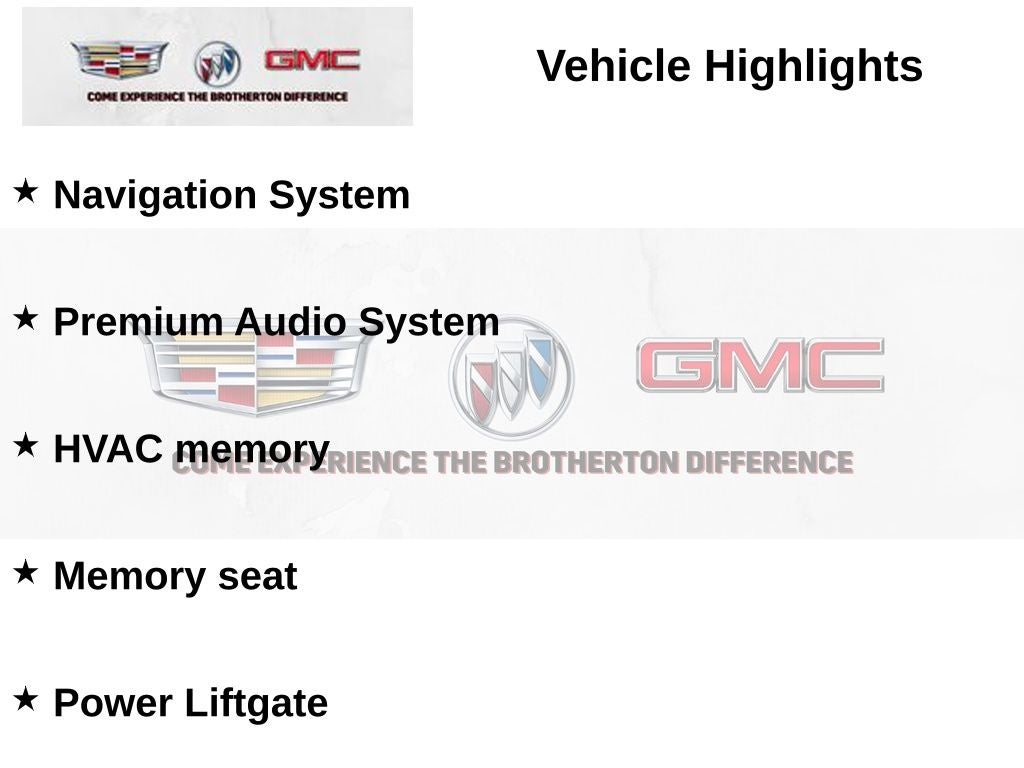 GMC
COME EXPERIENCE THE BROTHERTON DIFFERENCE

Vehicle Highlights

★ Navigation System

★ Premium Audio System

★ HVAC memory

★ Memory seat

★ Power Liftgate

GMC
COME EXPERIENCE THE BROTHERTON DIFFERENCE